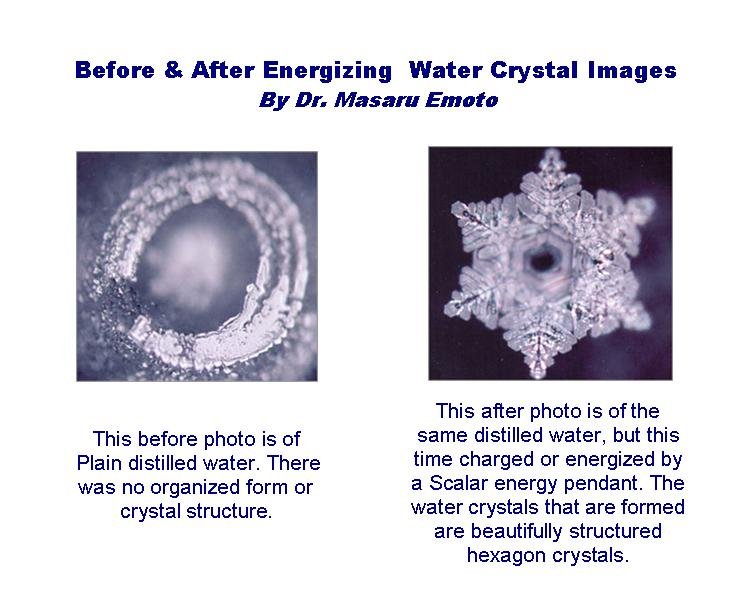 Before & After Energizing  Water Crystal Images
By Dr. Masaru Emoto

This before photo is of Plain distilled water. There was no organized form or crystal structure.

This after photo is of the same distilled water, but this time charged or energized by a Scalar energy pendant. The water crystals that are formed are beautifully structured hexagon crystals.